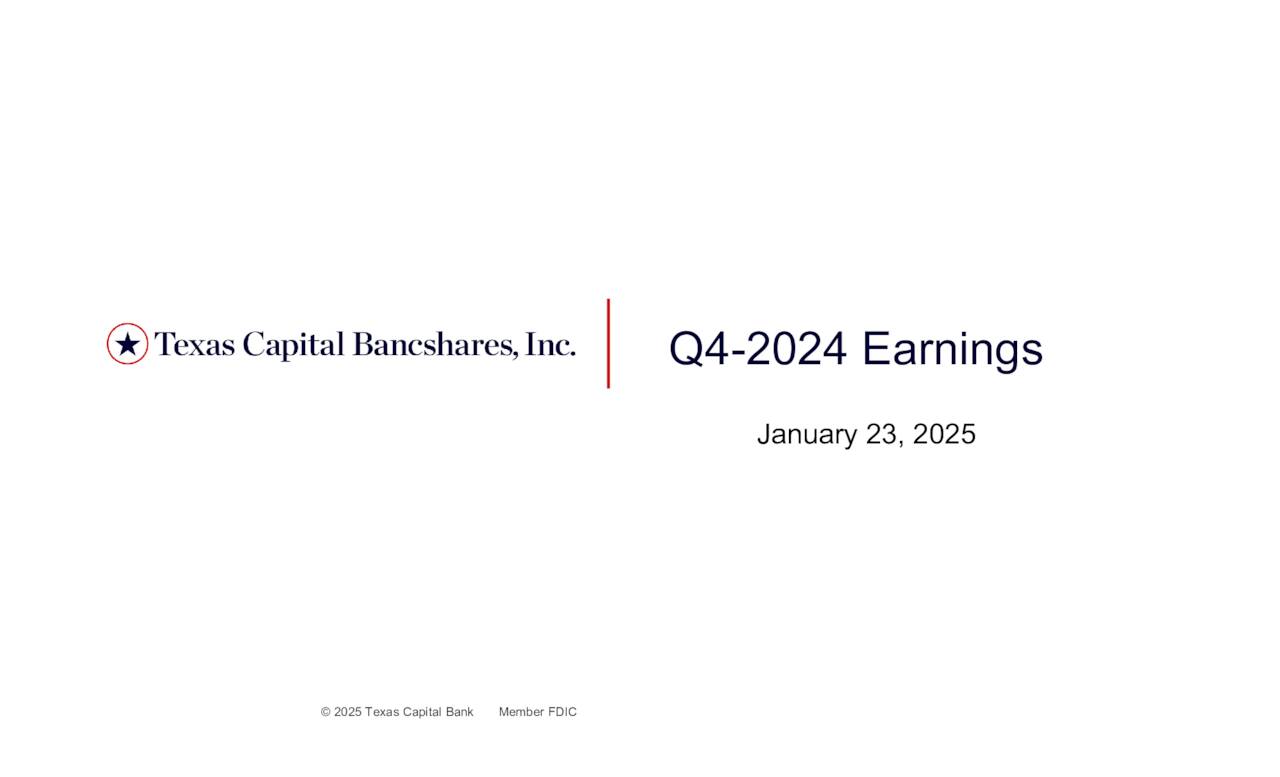 Texas Capital Bancshares, Inc.

Q4-2024 Earnings

January 23, 2025

© 2025 Texas Capital Bank Member FDIC